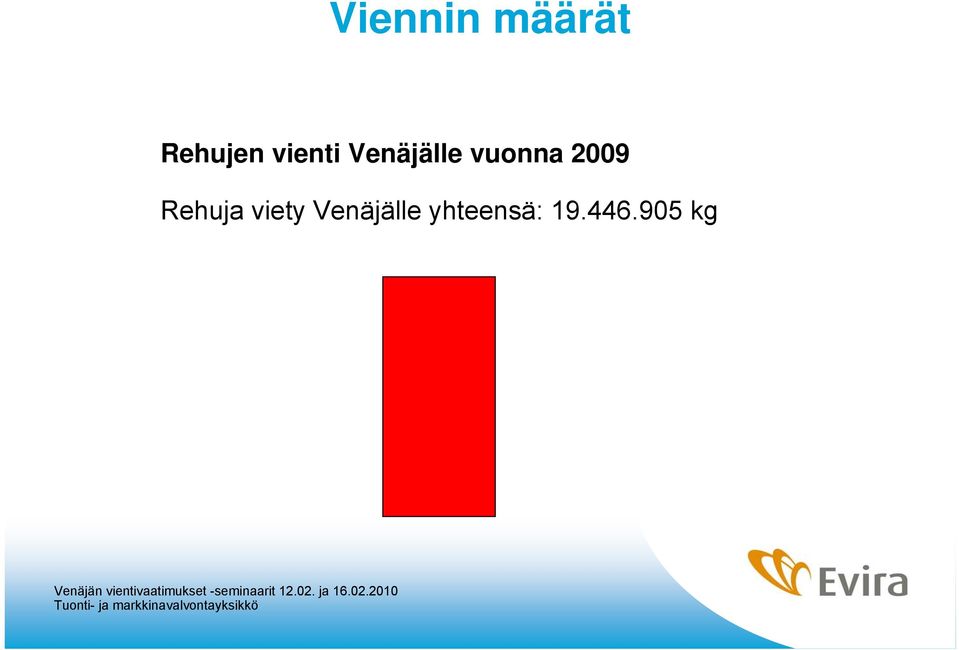 Viennin määrät

Rehujen vienti Venäjälle vuonna 2009

Rehuja viety Venäjälle yhteensä: 19.446.905 kg

Venäjän vientivaatimukset -seminaarit 12.02. ja 16.02.2010
Tuonti- ja markkinavalvontayksikkö

Evira